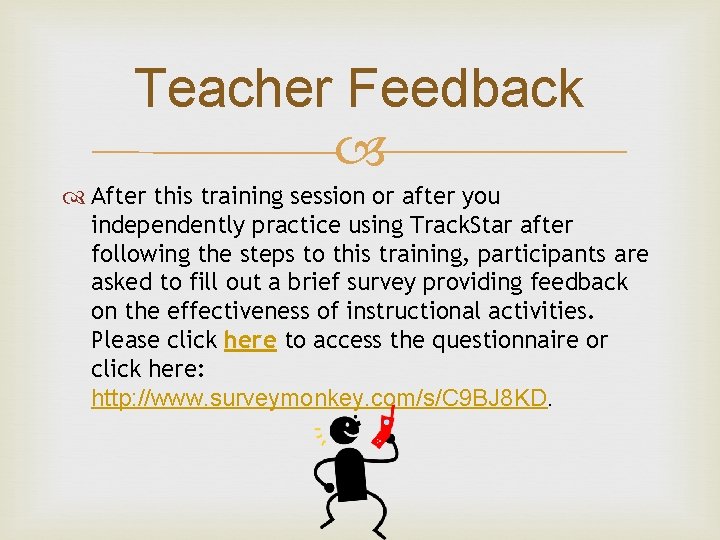 Teacher Feedback

After this training session or after you independently practice using TrackStar after following the steps to this training, participants are asked to fill out a brief survey providing feedback on the effectiveness of instructional activities. Please click here to access the questionnaire or click here: http://www.surveymonkey.com/s/C9BJ8KD.